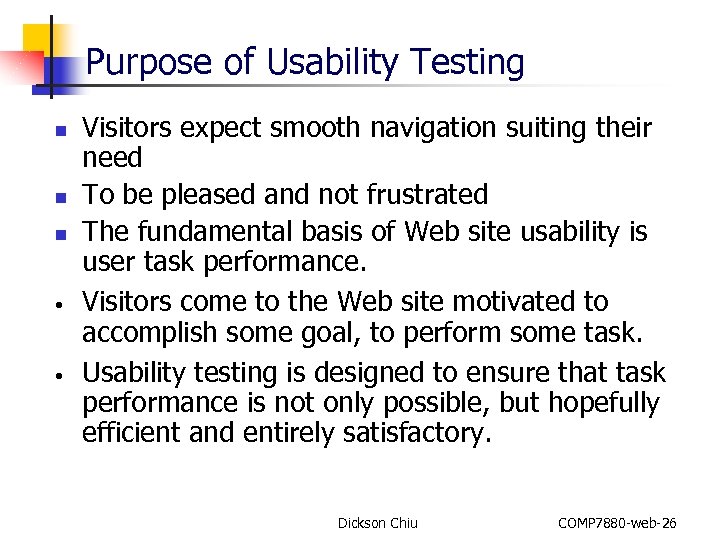 Purpose of Usability Testing

- Visitors expect smooth navigation suiting their need
- To be pleased and not frustrated
- The fundamental basis of Web site usability is user task performance.
- Visitors come to the Web site motivated to accomplish some goal, to perform some task.
- Usability testing is designed to ensure that task performance is not only possible, but hopefully efficient and entirely satisfactory.

Dickson Chiu COMP7880-web-26